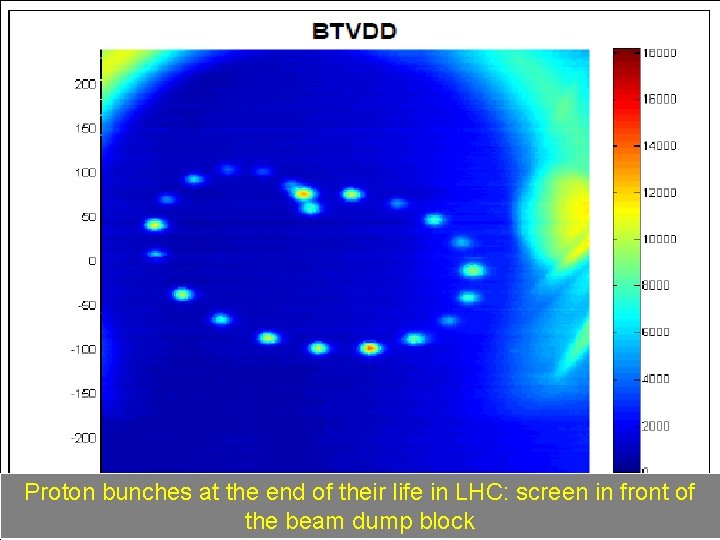 BTVDD

200
150
100
50
0
-50
-100
-150
-200

18000
16000
14000
12000
10000
8000
6000
4000
2000
0

Proton bunches at the end of their life in LHC: screen in front of the beam dump block